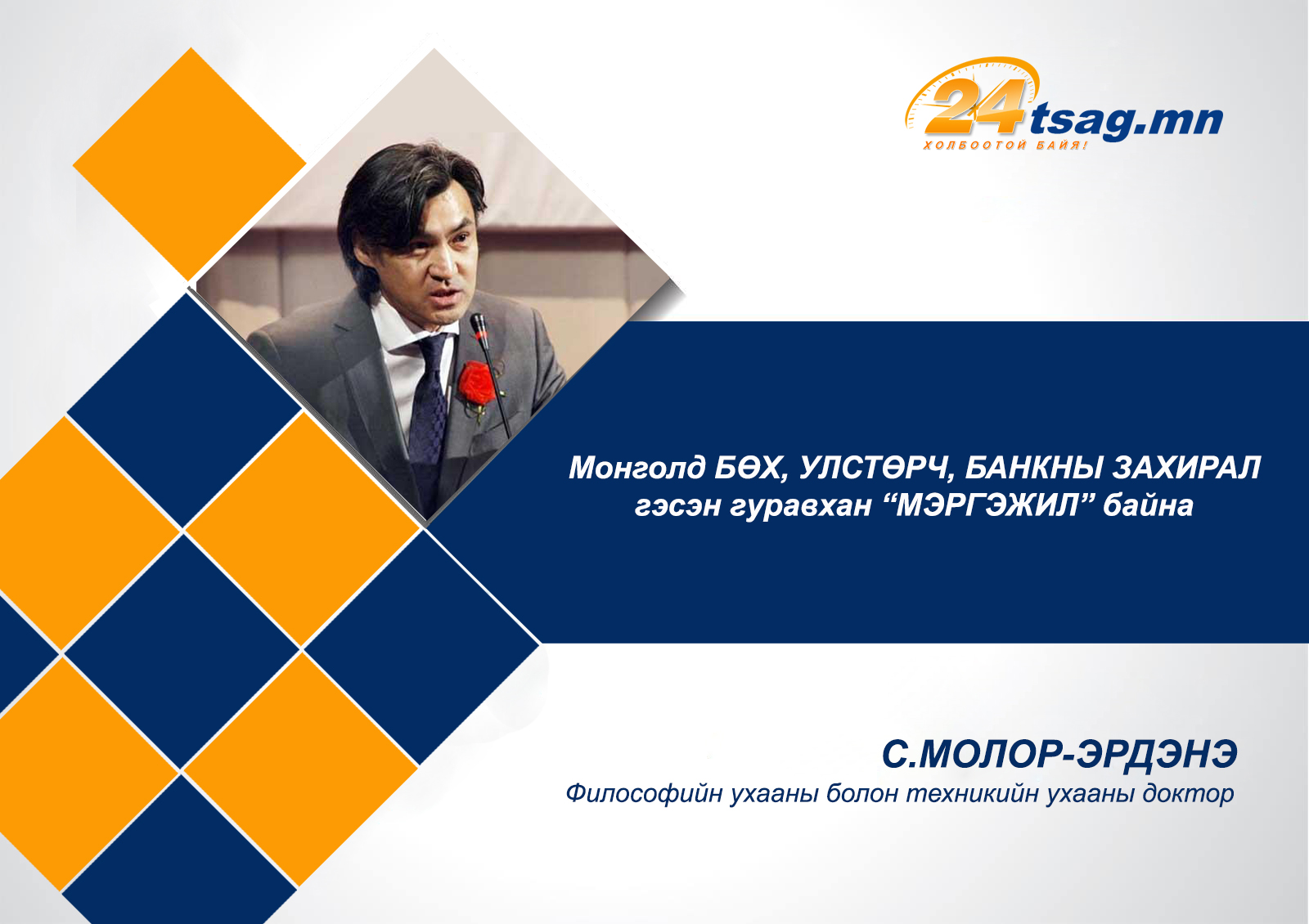 24tsag.mn
ХОЛБООТОЙ БАЙЯ!

Монголд БӨХ, УЛСТӨРЧ, БАНКНЫ ЗАХИРАЛ гэсэн гуравхан “МЭРГЭЖИЛ” байна

С.МОЛОР-ЭРДЭНЭ
Философийн ухааны болон техникийн ухааны доктор